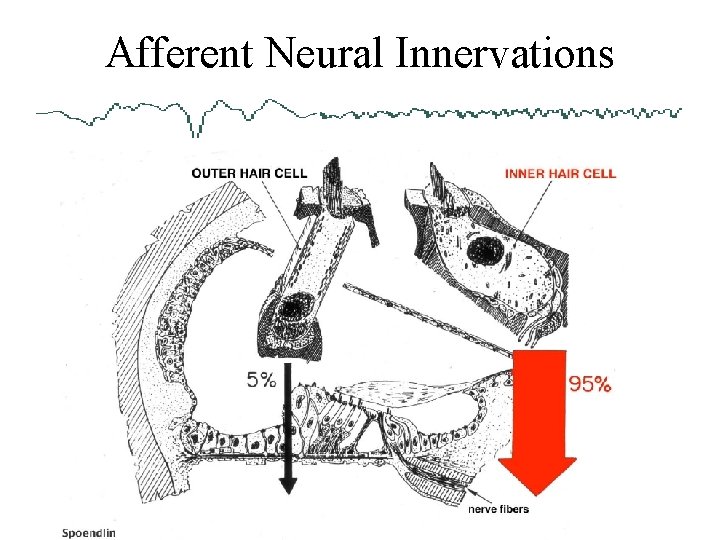 Afferent Neural Innervations

OUTER HAIR CELL

INNER HAIR CELL

5%

95%

nerve fibers

Spoendlin